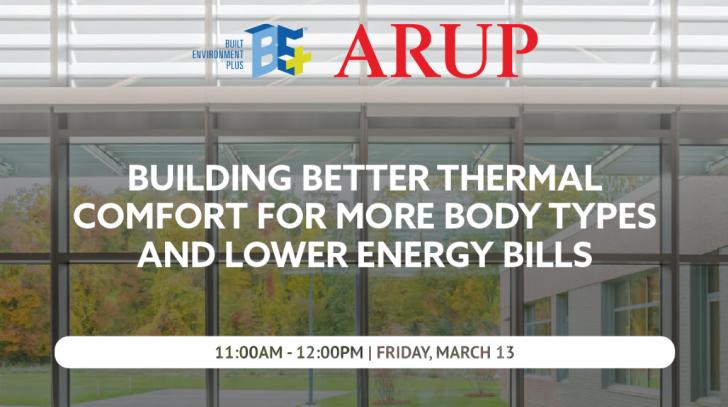 BUILT ENVIRONMENT PLUS BE+ ARUP

BUILDING BETTER THERMAL COMFORT FOR MORE BODY TYPES AND LOWER ENERGY BILLS

11:00AM - 12:00PM | FRIDAY, MARCH 13